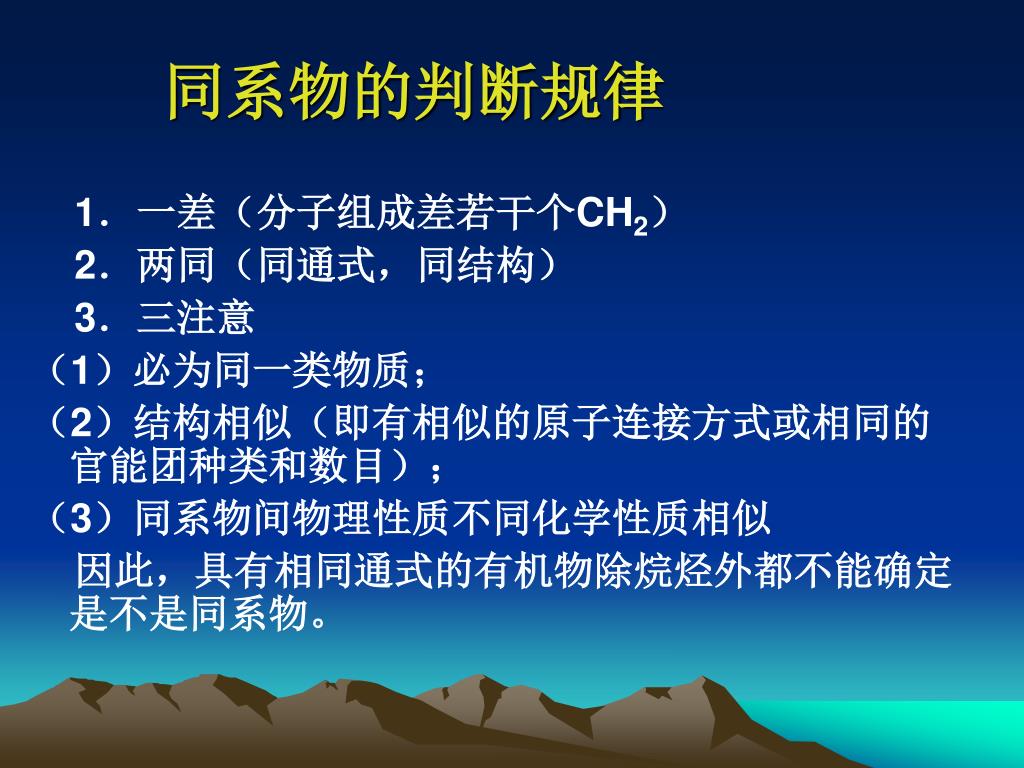 同系物的判断规律

1．一差（分子组成差若干个$CH_2$）
2．两同（同通式，同结构）
3．三注意
（1）必为同一类物质；
（2）结构相似（即有相似的原子连接方式或相同的官能团种类和数目）；
（3）同系物间物理性质不同化学性质相似
因此，具有相同通式的有机物除烷烃外都不能确定是不是同系物。